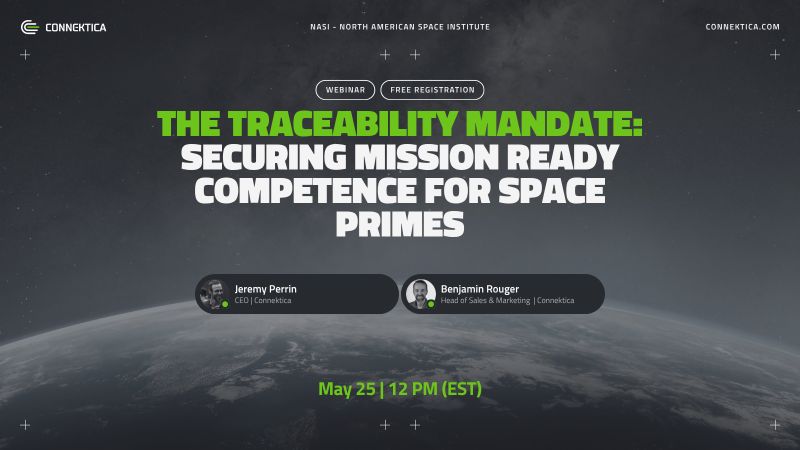 CONNEKTICA

NASI - NORTH AMERICAN SPACE INSTITUTE

CONNEKTICA.COM

WEBINAR

FREE REGISTRATION

THE TRACEABILITY MANDATE: SECURING MISSION READY COMPETENCE FOR SPACE PRIMES

Jeremy Perrin
CEO | Connektica

Benjamin Rouger
Head of Sales & Marketing | Connektica

May 25 | 12 PM (EST)